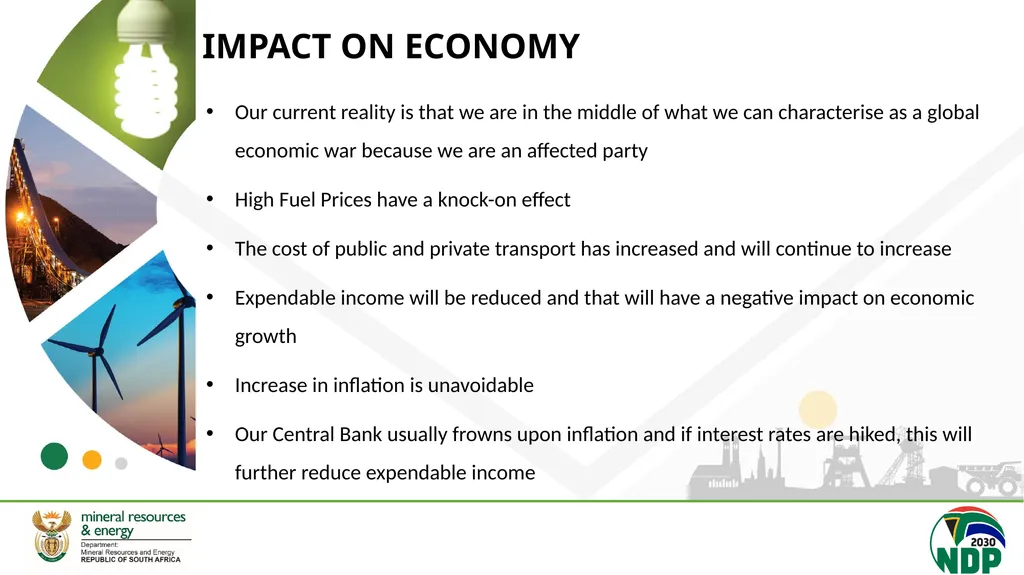 IMPACT ON ECONOMY

• Our current reality is that we are in the middle of what we can characterise as a global economic war because we are an affected party

• High Fuel Prices have a knock-on effect

• The cost of public and private transport has increased and will continue to increase

• Expendable income will be reduced and that will have a negative impact on economic growth

• Increase in inflation is unavoidable

• Our Central Bank usually frowns upon inflation and if interest rates are hiked, this will further reduce expendable income

mineral resources & energy
Department:
Mineral Resources and Energy
REPUBLIC OF SOUTH AFRICA

2030
NDP